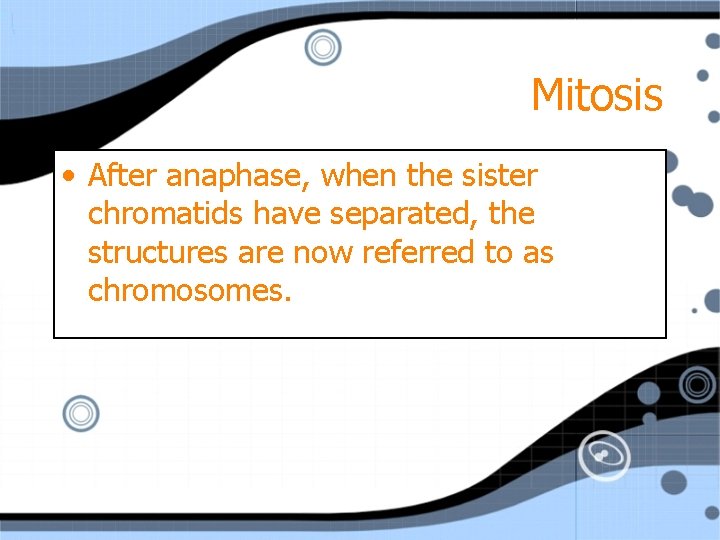 Mitosis

• After anaphase, when the sister chromatids have separated, the structures are now referred to as chromosomes.